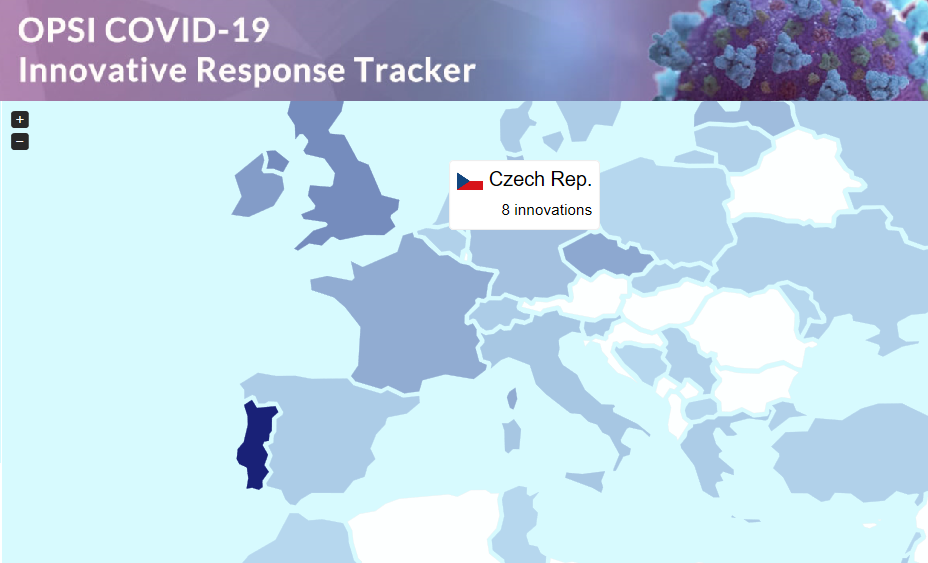 OPSI COVID-19
Innovative Response Tracker

+
−

Czech Rep.
8 innovations